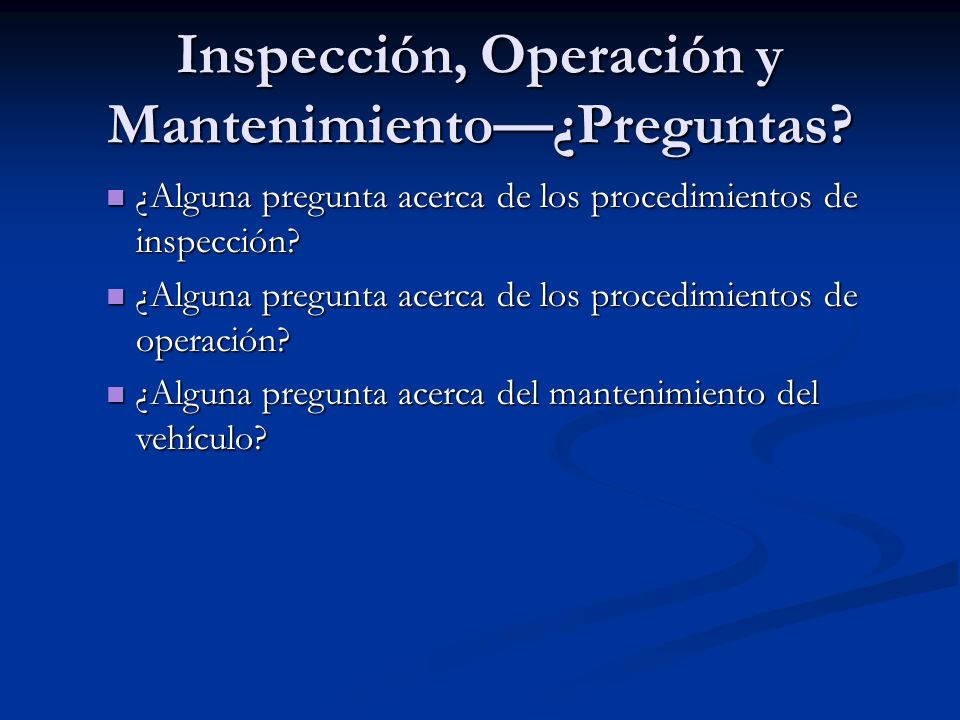 Inspección, Operación y Mantenimiento—¿Preguntas?

¿Alguna pregunta acerca de los procedimientos de inspección?

¿Alguna pregunta acerca de los procedimientos de operación?

¿Alguna pregunta acerca del mantenimiento del vehículo?